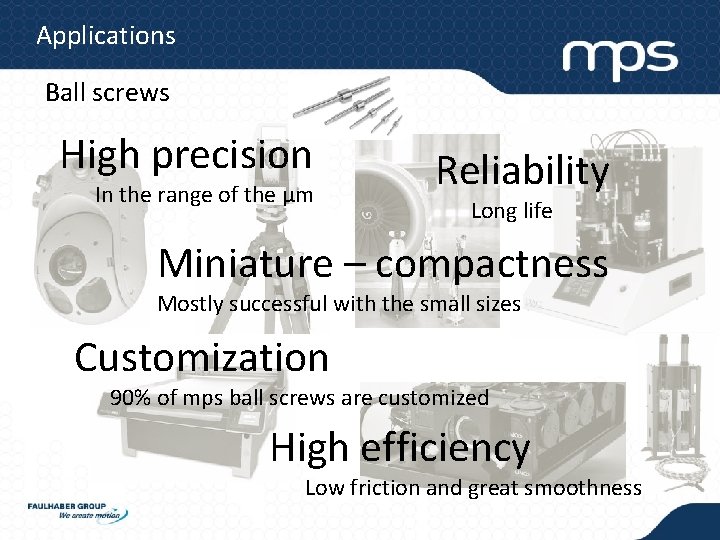 Applications

mps

Ball screws

High precision
In the range of the µm

Reliability
Long life

Miniature – compactness
Mostly successful with the small sizes

Customization
90% of mps ball screws are customized

High efficiency
Low friction and great smoothness

FAULHABER GROUP
We create motion